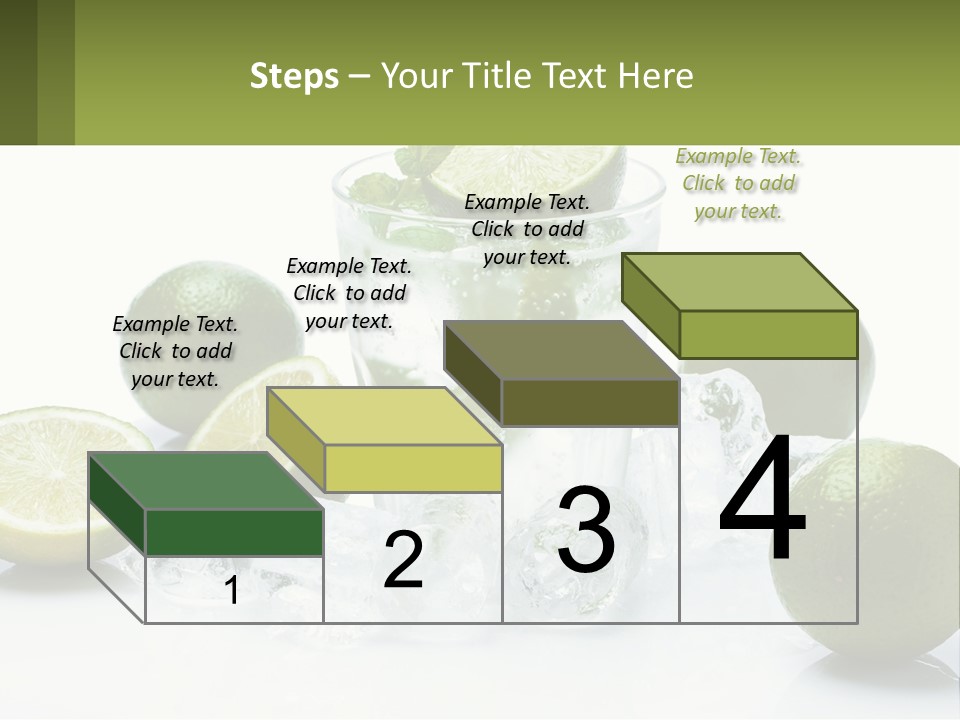 Steps – Your Title Text Here

Example Text. Click to add your text.

Example Text. Click to add your text.

Example Text. Click to add your text.

Example Text. Click to add your text.

1

2

3

4